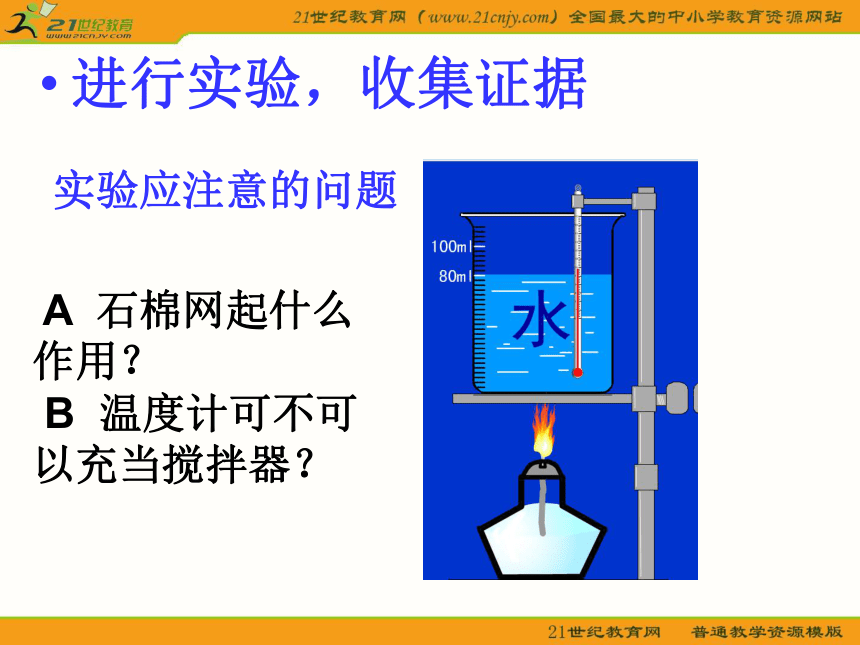 21世纪教育
www.21cnjy.com

21世纪教育网（www.21cnjy.com）全国最大的中小学教育资源网站

• 进行实验，收集证据

实验应注意的问题

A 石棉网起什么作用？
B 温度计可不可以充当搅拌器？

100ml
80ml
水

21世纪教育网 普通教学资源模版